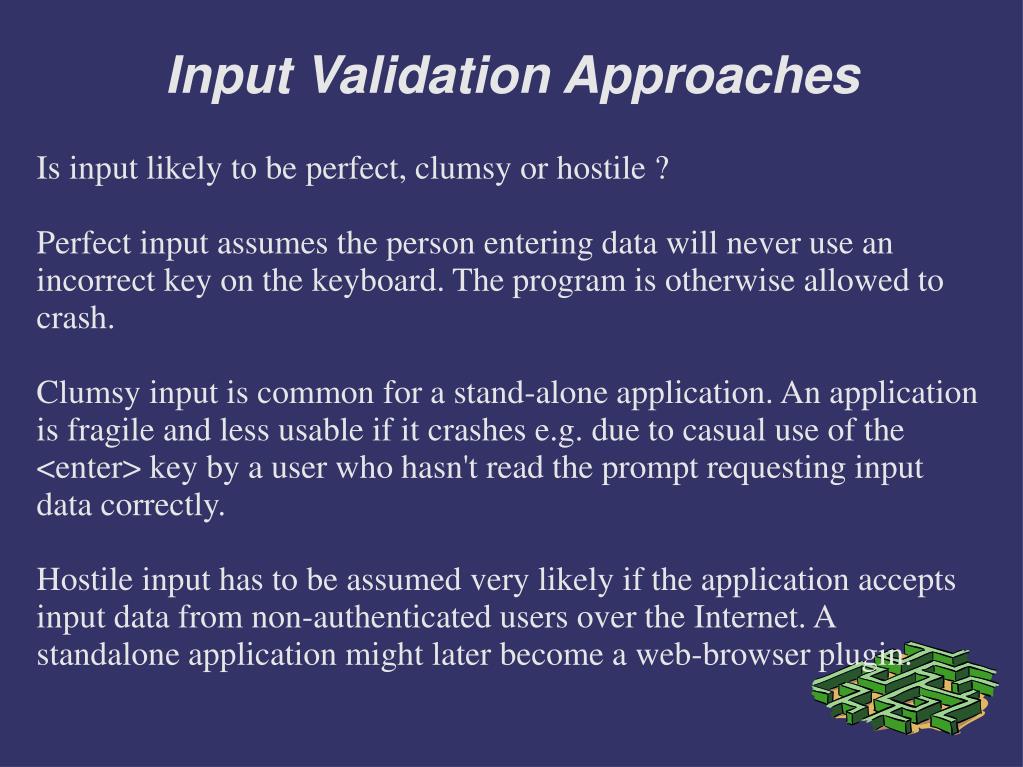 Input Validation Approaches

Is input likely to be perfect, clumsy or hostile ?

Perfect input assumes the person entering data will never use an incorrect key on the keyboard. The program is otherwise allowed to crash.

Clumsy input is common for a stand-alone application. An application is fragile and less usable if it crashes e.g. due to casual use of the <enter> key by a user who hasn't read the prompt requesting input data correctly.

Hostile input has to be assumed very likely if the application accepts input data from non-authenticated users over the Internet. A standalone application might later become a web-browser plugin.